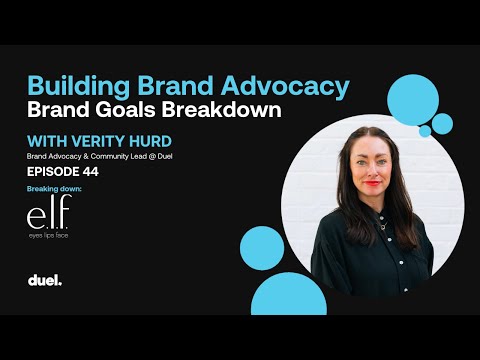 Building Brand Advocacy
Brand Goals Breakdown

WITH VERITY HURD
Brand Advocacy & Community Lead @ Duel

EPISODE 44

Breaking down:
e.l.f.
eyes lips face

duel.